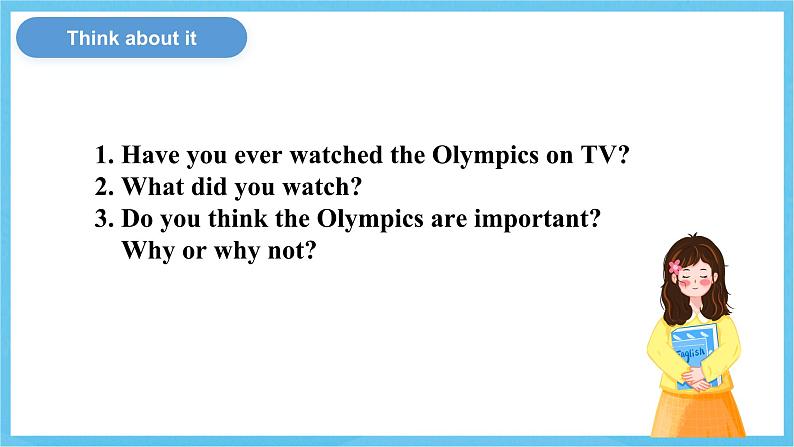 Think about it

1. Have you ever watched the Olympics on TV?
2. What did you watch?
3. Do you think the Olympics are important? Why or why not?

English